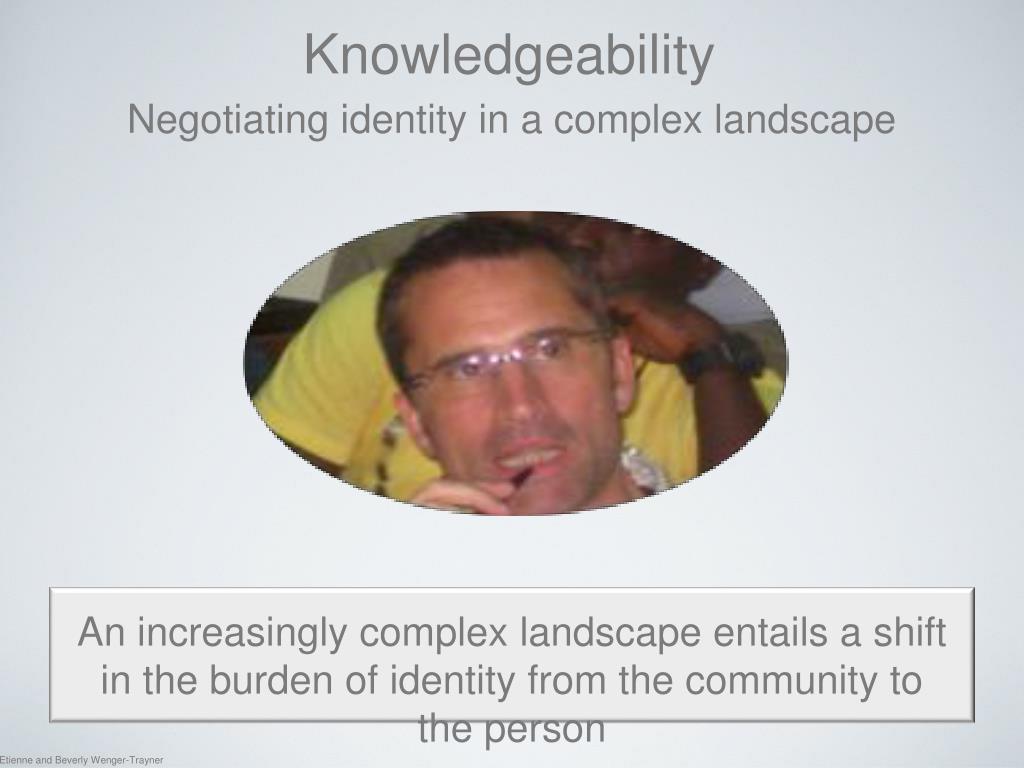 Knowledgeability
Negotiating identity in a complex landscape

An increasingly complex landscape entails a shift in the burden of identity from the community to the person

Etienne and Beverly Wenger-Trayner